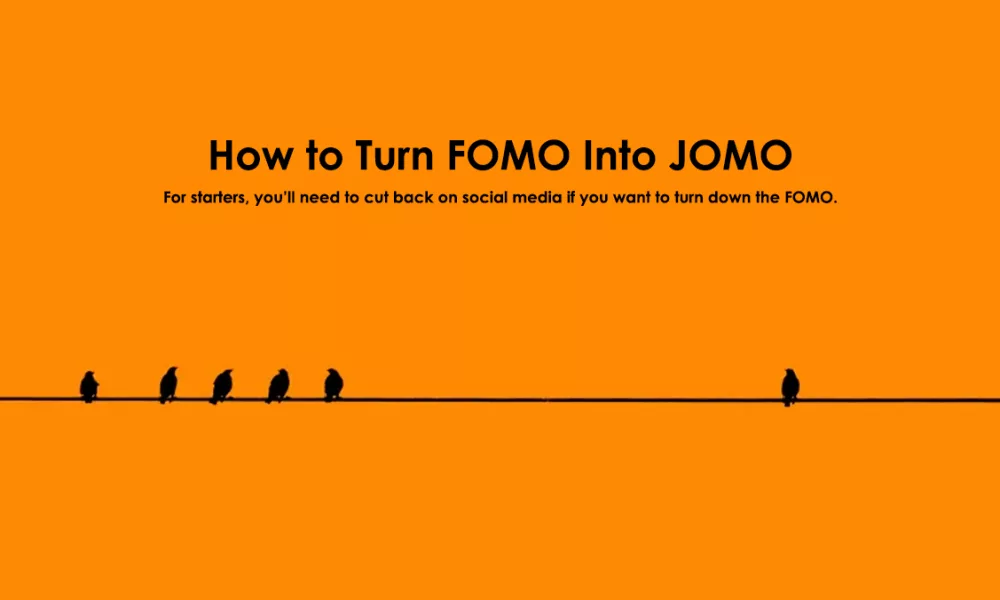 How to Turn FOMO Into JOMO

For starters, you'll need to cut back on social media if you want to turn down the FOMO.